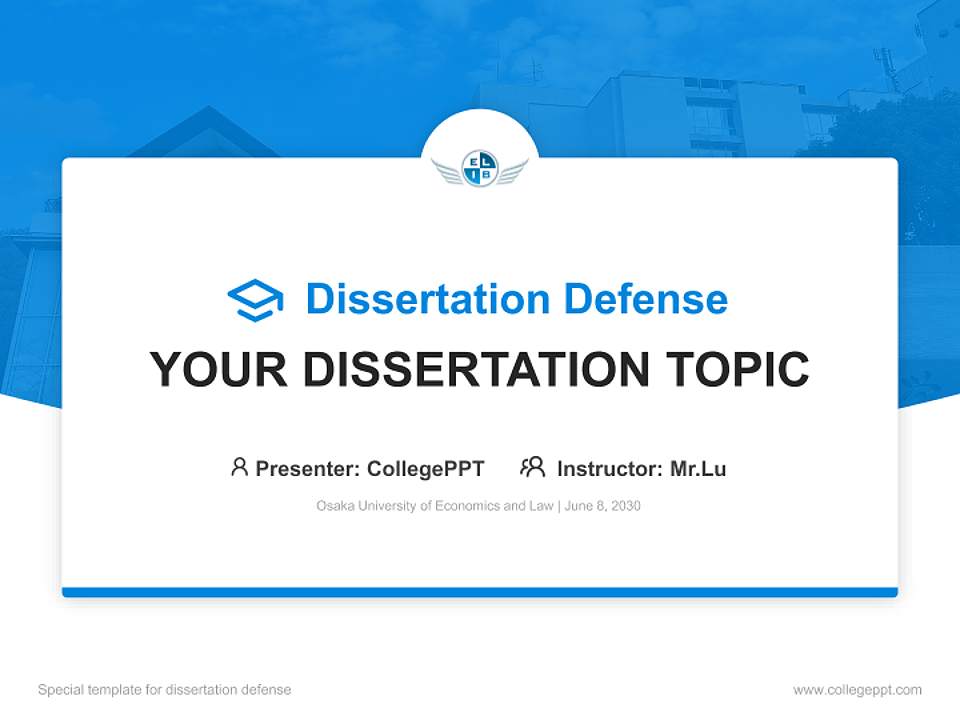 E L I B

Dissertation Defense

YOUR DISSERTATION TOPIC

Presenter: CollegePPT    Instructor: Mr.Lu

Osaka University of Economics and Law | June 8, 2030

Special template for dissertation defense

www.collegeppt.com